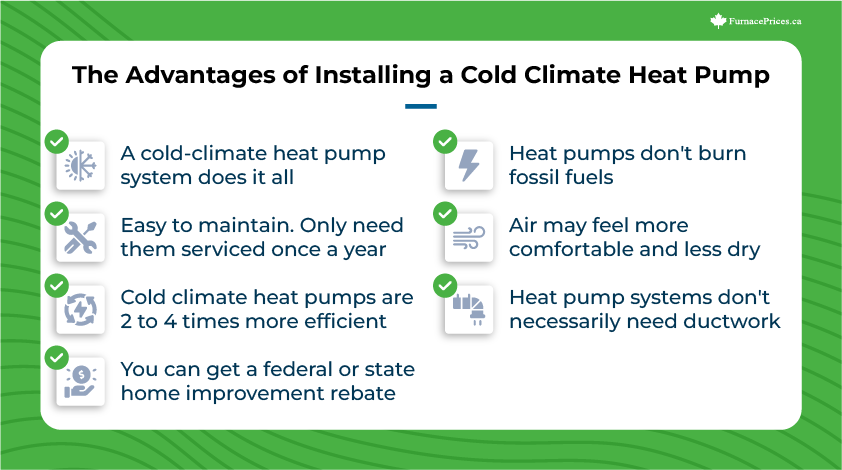 FurnacePrices.ca

The Advantages of Installing a Cold Climate Heat Pump

A cold-climate heat pump system does it all

Easy to maintain. Only need them serviced once a year

Cold climate heat pumps are 2 to 4 times more efficient

You can get a federal or state home improvement rebate

Heat pumps don't burn fossil fuels

Air may feel more comfortable and less dry

Heat pump systems don't necessarily need ductwork